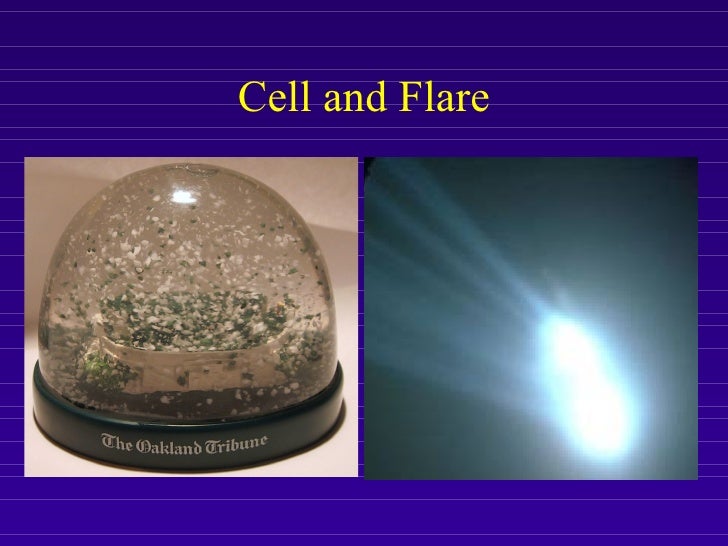 Cell and Flare

The Oakland Tribune